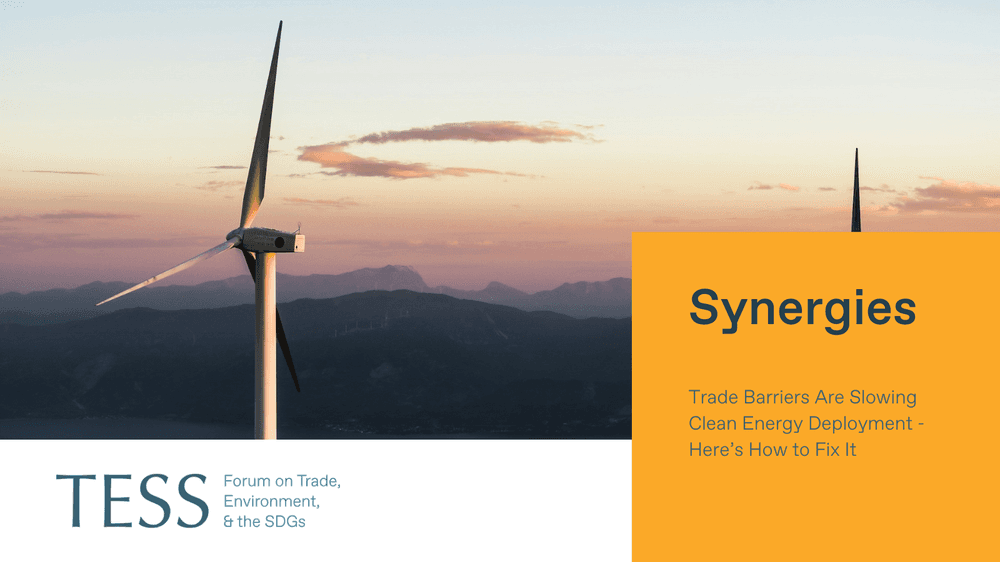 Synergies

Trade Barriers Are Slowing Clean Energy Deployment - Here's How to Fix It

TESS Forum on Trade, Environment, & the SDGs